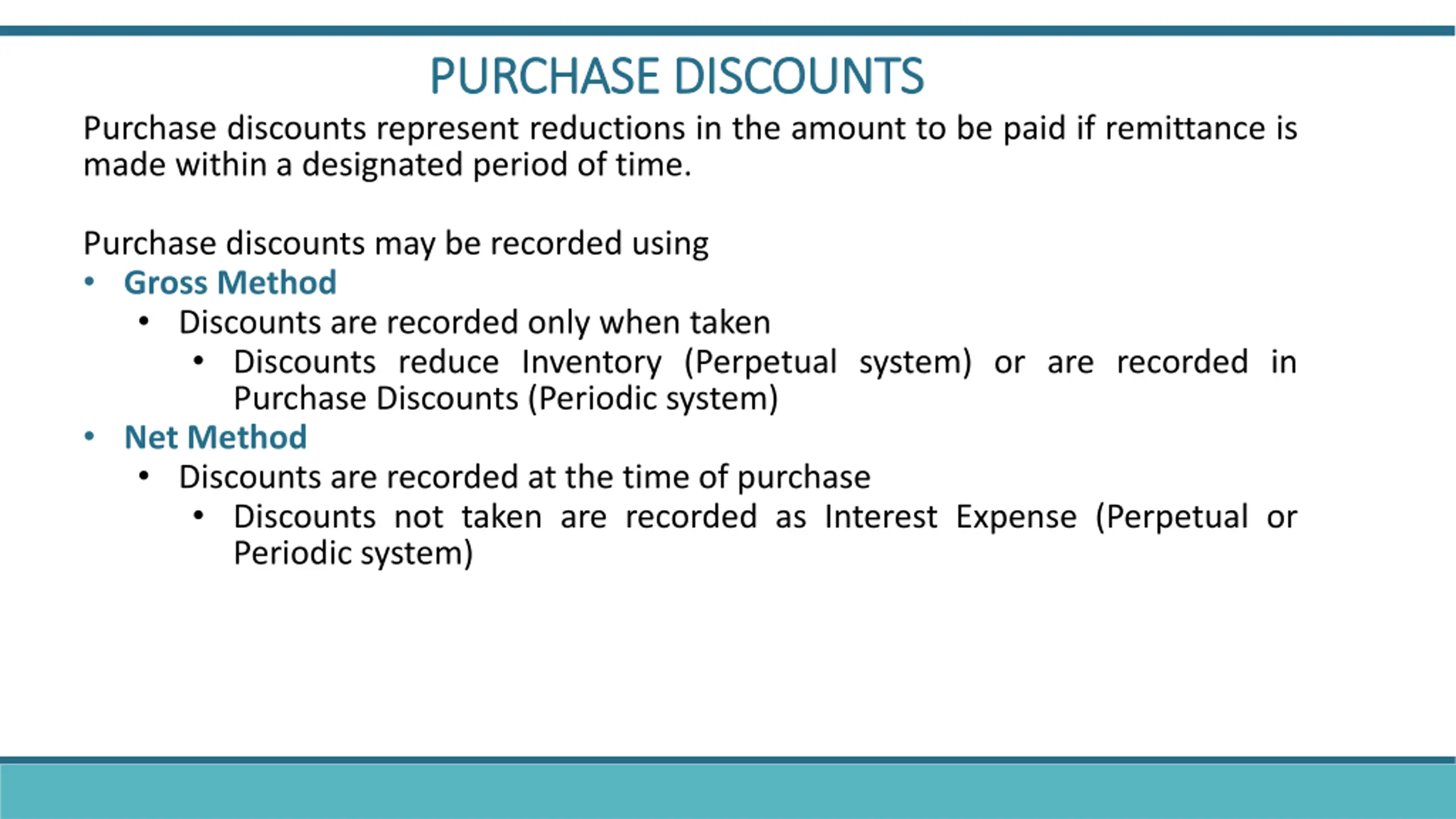 PURCHASE DISCOUNTS

Purchase discounts represent reductions in the amount to be paid if remittance is made within a designated period of time.

Purchase discounts may be recorded using
• Gross Method
  • Discounts are recorded only when taken
    • Discounts reduce Inventory (Perpetual system) or are recorded in Purchase Discounts (Periodic system)
• Net Method
  • Discounts are recorded at the time of purchase
    • Discounts not taken are recorded as Interest Expense (Perpetual or Periodic system)